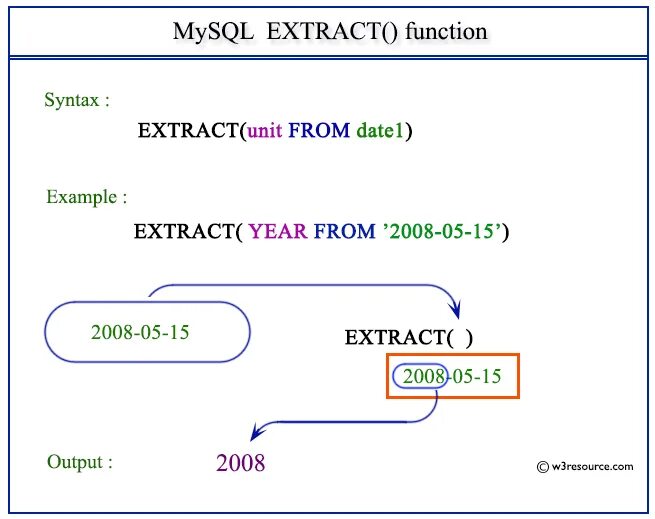 MySQL EXTRACT() function

Syntax :

EXTRACT(unit FROM date1)

Example :

EXTRACT( YEAR FROM ’2008-05-15’)

2008-05-15

EXTRACT( )

2008-05-15

Output :

2008

© w3resource.com